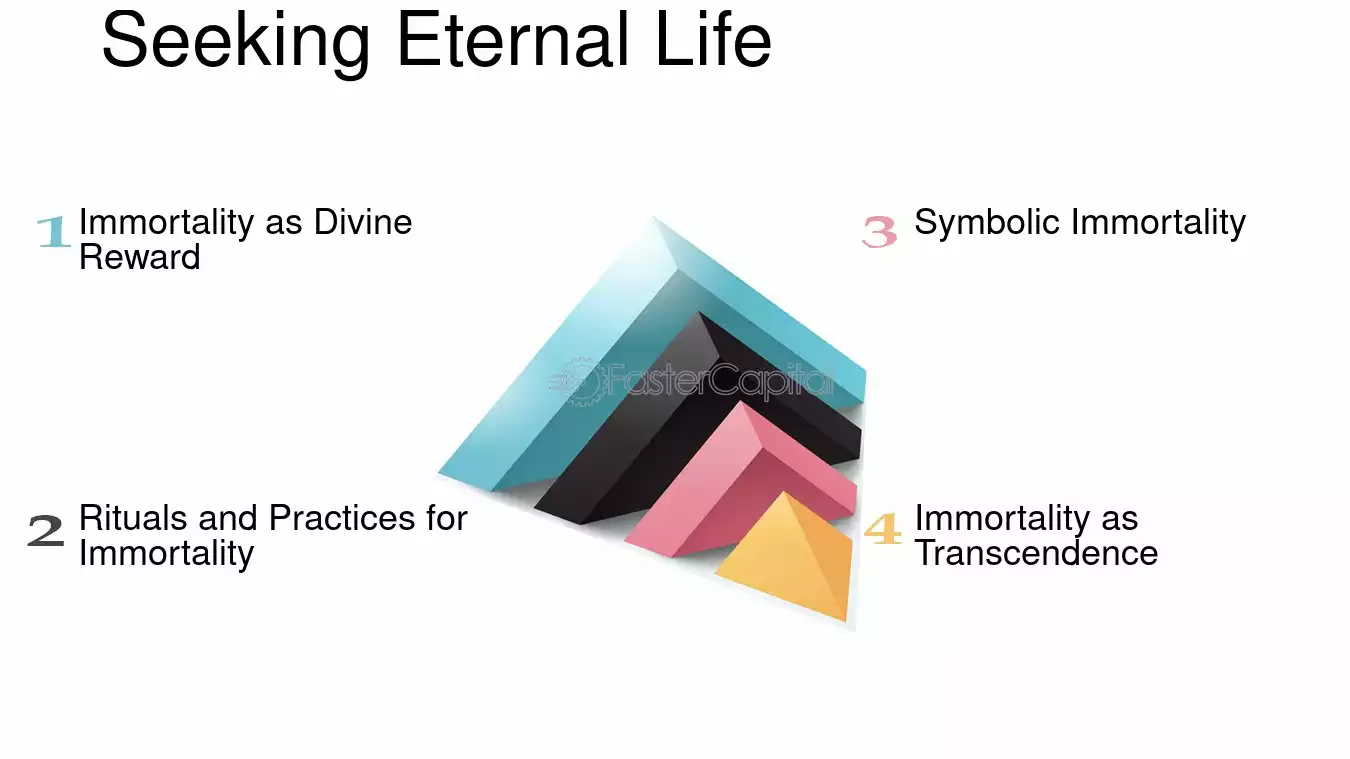 Seeking Eternal Life

1 Immortality as Divine Reward

2 Rituals and Practices for Immortality

3 Symbolic Immortality

4 Immortality as Transcendence

FasterCapital